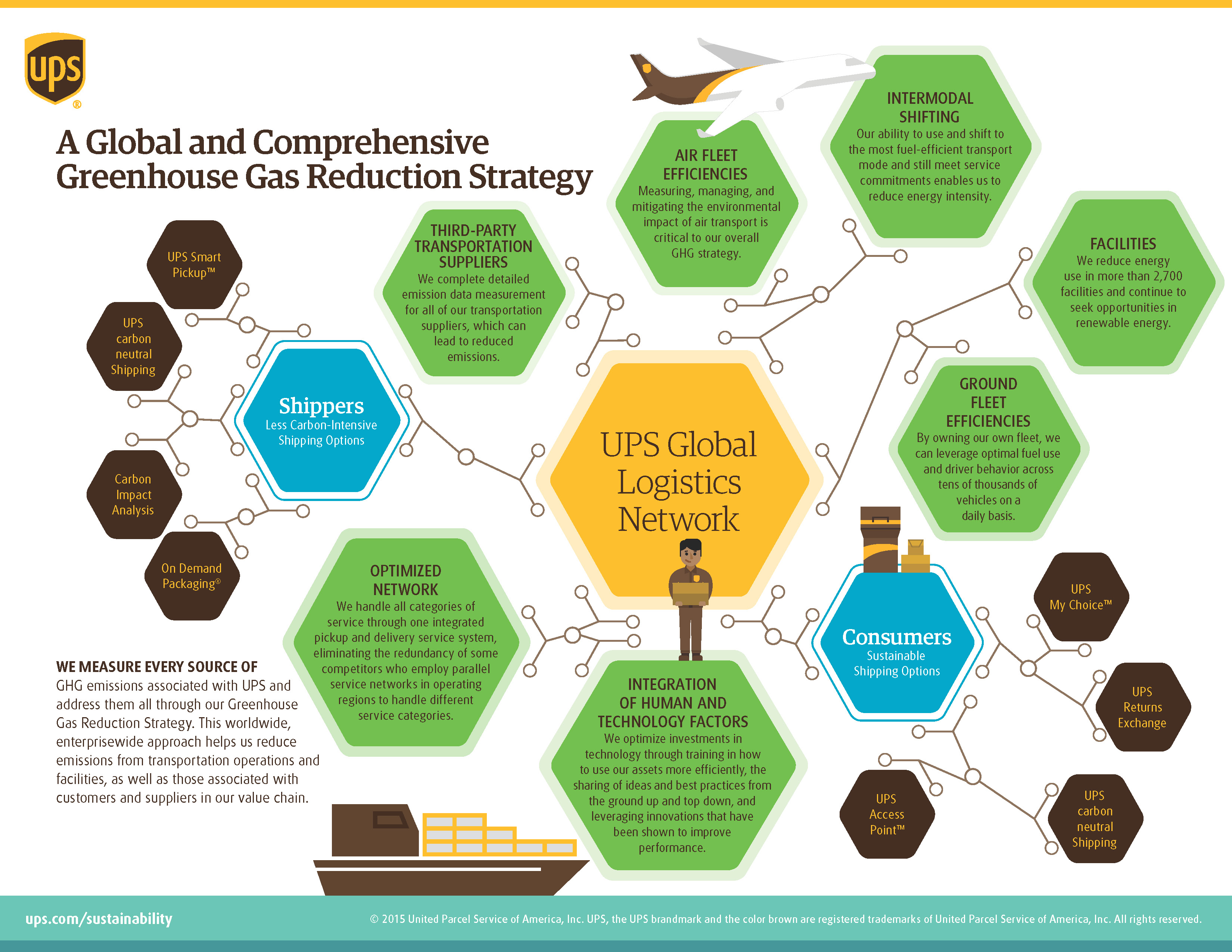 ups®

A Global and Comprehensive Greenhouse Gas Reduction Strategy

UPS Smart Pickup™

UPS carbon neutral Shipping

Carbon Impact Analysis

On Demand Packaging®

Shippers
Less Carbon-Intensive Shipping Options

THIRD-PARTY TRANSPORTATION SUPPLIERS
We complete detailed emission data measurement for all of our transportation suppliers, which can lead to reduced emissions.

AIR FLEET EFFICIENCIES
Measuring, managing, and mitigating the environmental impact of air transport is critical to our overall GHG strategy.

INTERMODAL SHIFTING
Our ability to use and shift to the most fuel-efficient transport mode and still meet service commitments enables us to reduce energy intensity.

FACILITIES
We reduce energy use in more than 2,700 facilities and continue to seek opportunities in renewable energy.

GROUND FLEET EFFICIENCIES
By owning our own fleet, we can leverage optimal fuel use and driver behavior across tens of thousands of vehicles on a daily basis.

UPS Global Logistics Network

OPTIMIZED NETWORK
We handle all categories of service through one integrated pickup and delivery service system, eliminating the redundancy of some competitors who employ parallel service networks in operating regions to handle different service categories.

INTEGRATION OF HUMAN AND TECHNOLOGY FACTORS
We optimize investments in technology through training in how to use our assets more efficiently, the sharing of ideas and best practices from the ground up and top down, and leveraging innovations that have been shown to improve performance.

Consumers
Sustainable Shipping Options

UPS My Choice™

UPS Returns Exchange

UPS Access Point™

UPS carbon neutral Shipping

WE MEASURE EVERY SOURCE OF GHG emissions associated with UPS and address them all through our Greenhouse Gas Reduction Strategy. This worldwide, enterprisewide approach helps us reduce emissions from transportation operations and facilities, as well as those associated with customers and suppliers in our value chain.

ups.com/sustainability

© 2015 United Parcel Service of America, Inc. UPS, the UPS brandmark and the color brown are registered trademarks of United Parcel Service of America, Inc. All rights reserved.